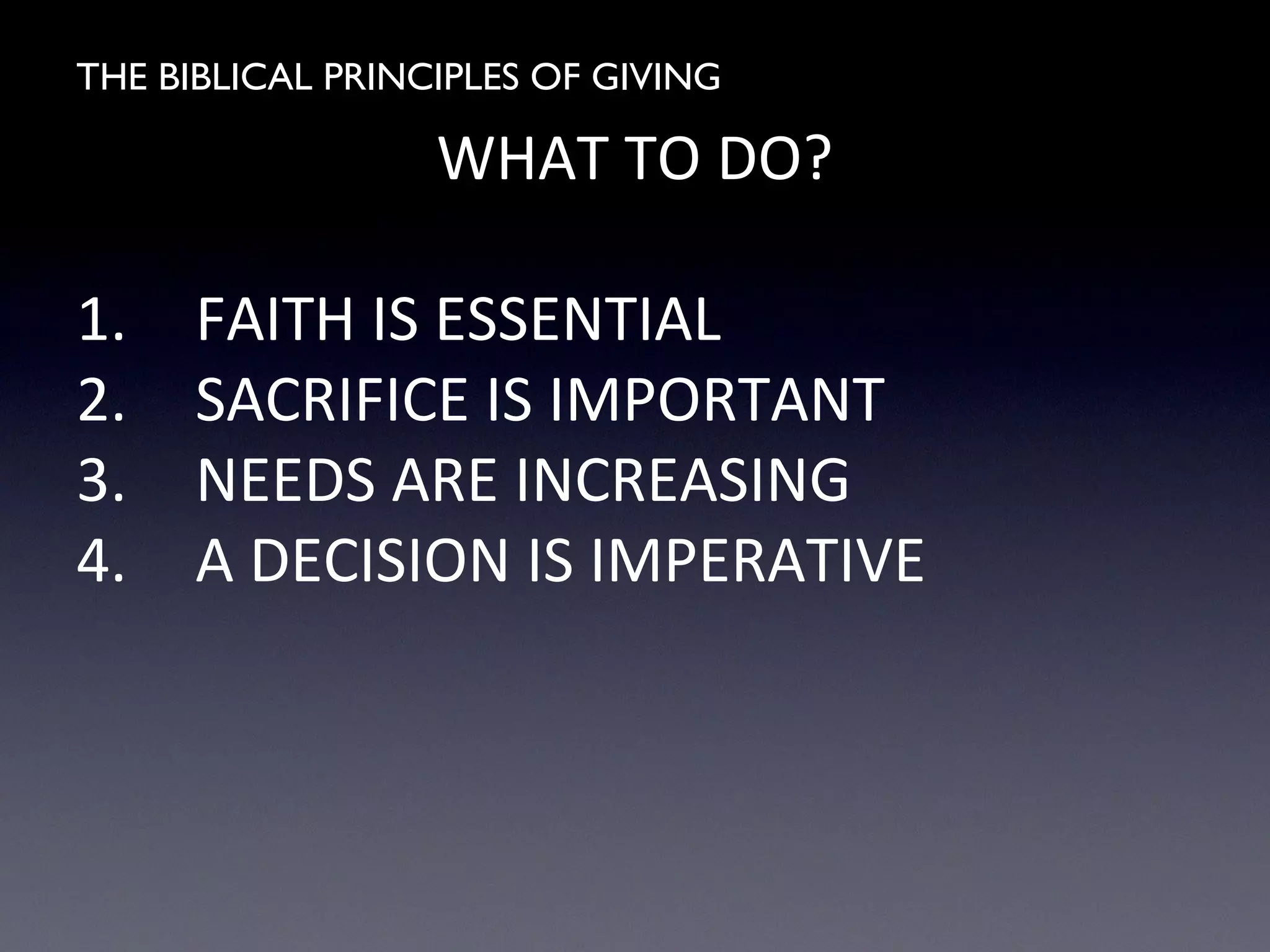 THE BIBLICAL PRINCIPLES OF GIVING

WHAT TO DO?

1. FAITH IS ESSENTIAL
2. SACRIFICE IS IMPORTANT
3. NEEDS ARE INCREASING
4. A DECISION IS IMPERATIVE